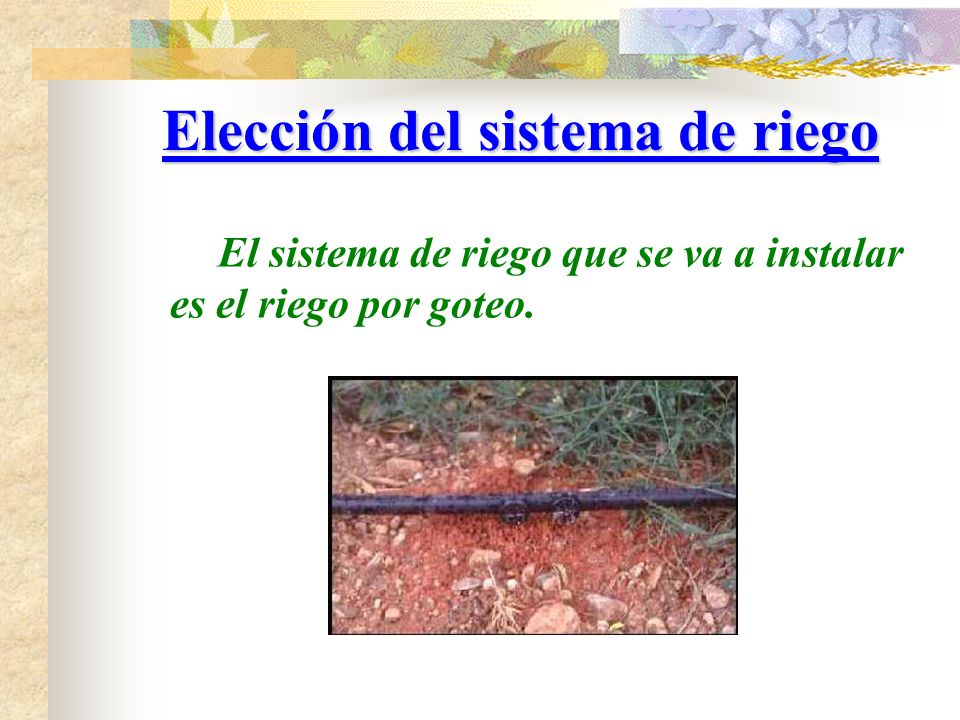 Elección del sistema de riego

El sistema de riego que se va a instalar es el riego por goteo.